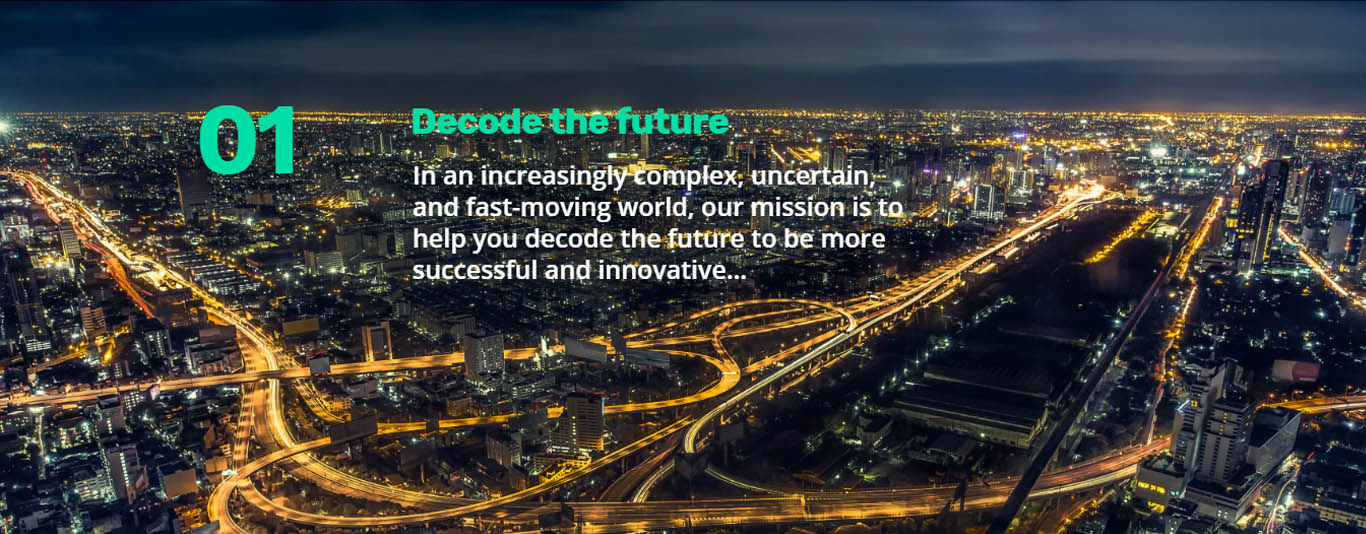 01

Decode the future

In an increasingly complex, uncertain, and fast-moving world, our mission is to help you decode the future to be more successful and innovative...